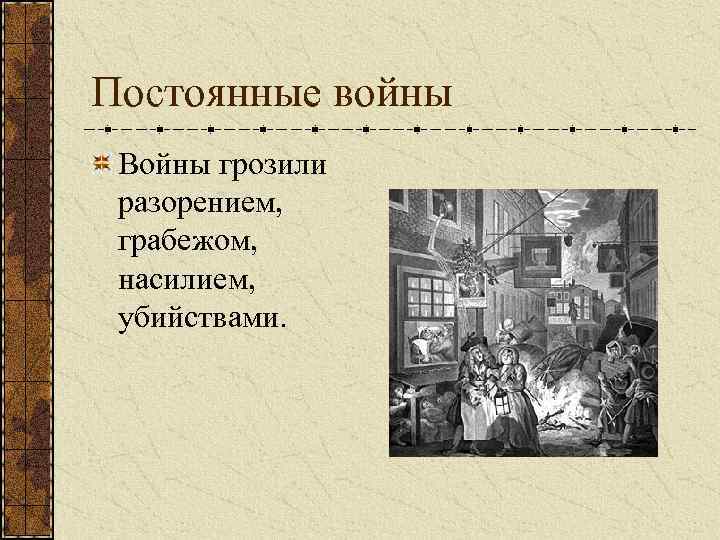 Постоянные войны

Войны грозили разорением, грабежом, насилием, убийствами.